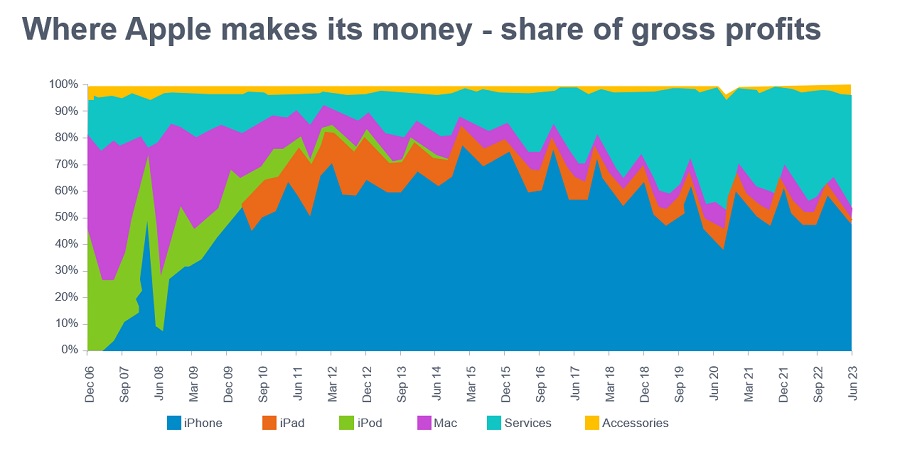 Where Apple makes its money - share of gross profits

100%
90%
80%
70%
60%
50%
40%
30%
20%
10%
0%

Dec 06
Sep 07
Jun 08
Mar 09
Dec 09
Sep 10
Jun 11
Mar 12
Dec 12
Sep 13
Jun 14
Mar 15
Dec 15
Sep 16
Jun 17
Mar 18
Dec 18
Sep 19
Jun 20
Mar 21
Dec 21
Sep 22
Jun 23

iPhone
iPad
iPod
Mac
Services
Accessories